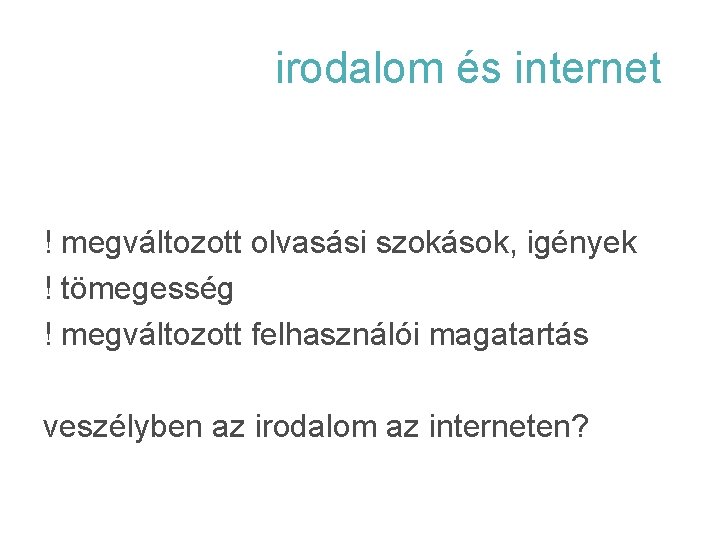 irodalom és internet

! megváltozott olvasási szokások, igények
! tömegesség
! megváltozott felhasználói magatartás

veszélyben az irodalom az interneten?